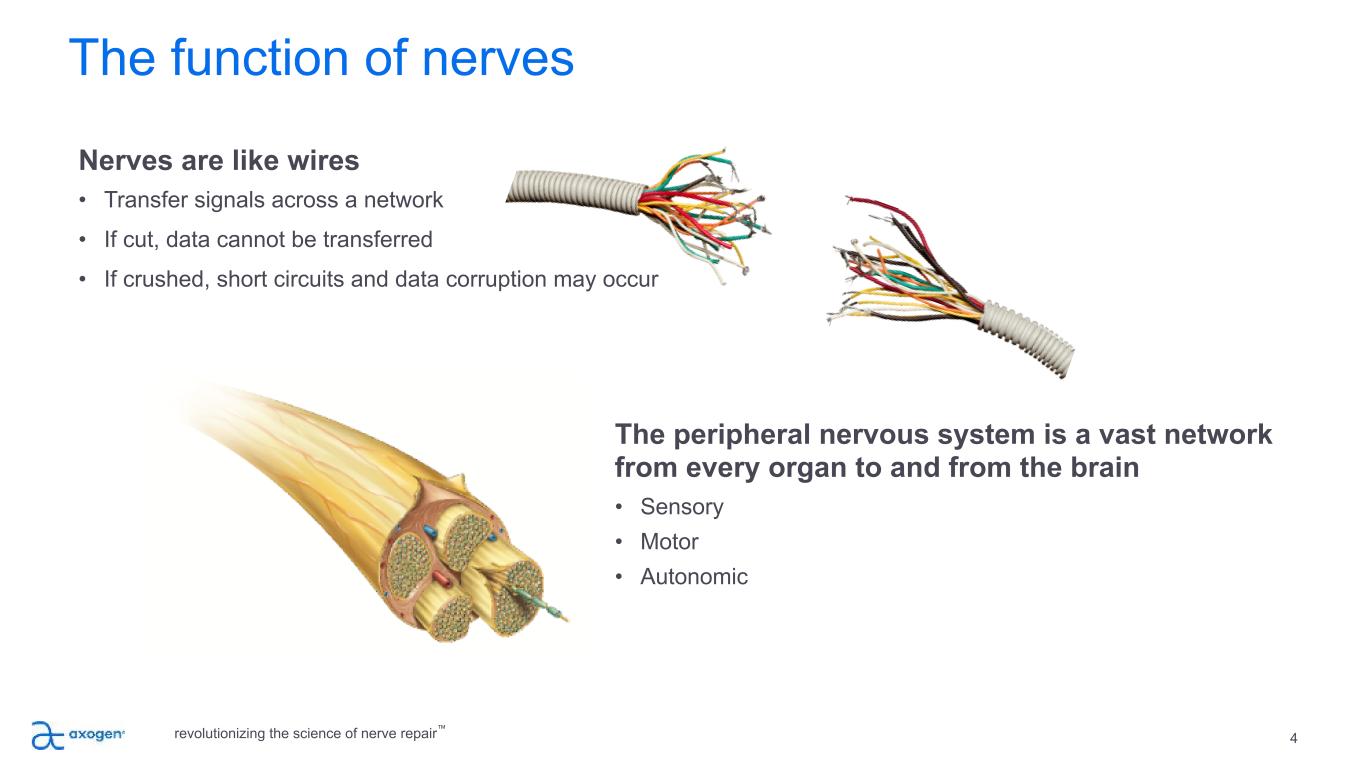 The function of nerves

Nerves are like wires
• Transfer signals across a network
• If cut, data cannot be transferred
• If crushed, short circuits and data corruption may occur

The peripheral nervous system is a vast network from every organ to and from the brain
• Sensory
• Motor
• Autonomic

axogen®

revolutionizing the science of nerve repair™

4